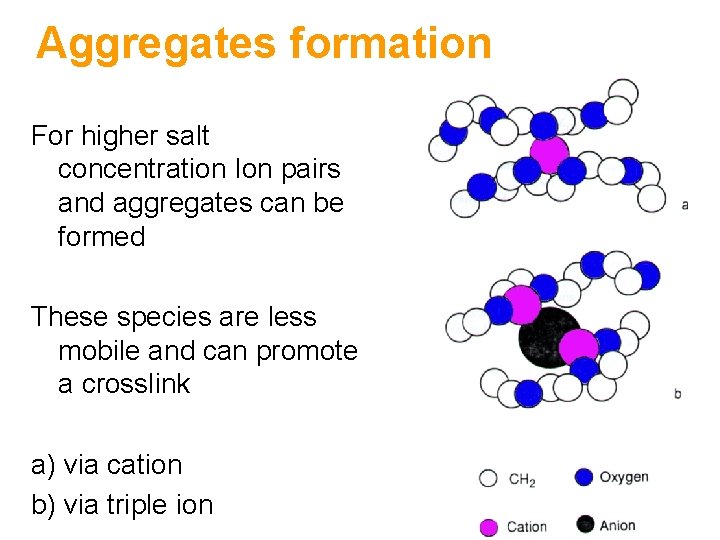 Aggregates formation

For higher salt concentration Ion pairs and aggregates can be formed

These species are less mobile and can promote a crosslink

a) via cation
b) via triple ion

a

b

$CH_2$ Oxygen

Cation Anion